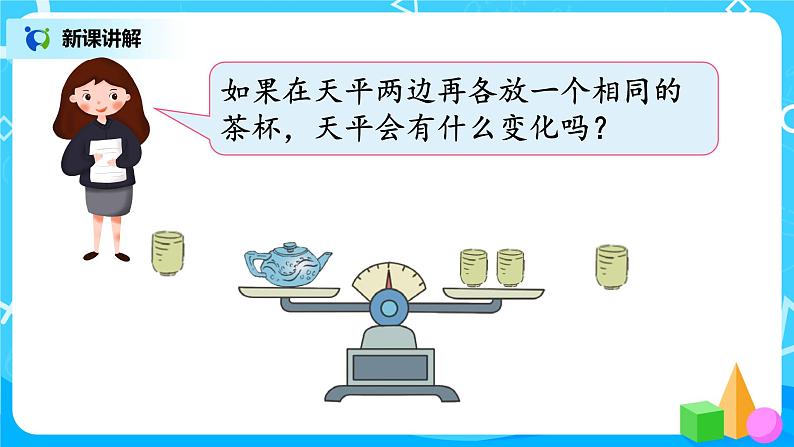 新课讲解

如果在天平两边再各放一个相同的茶杯，天平会有什么变化吗？